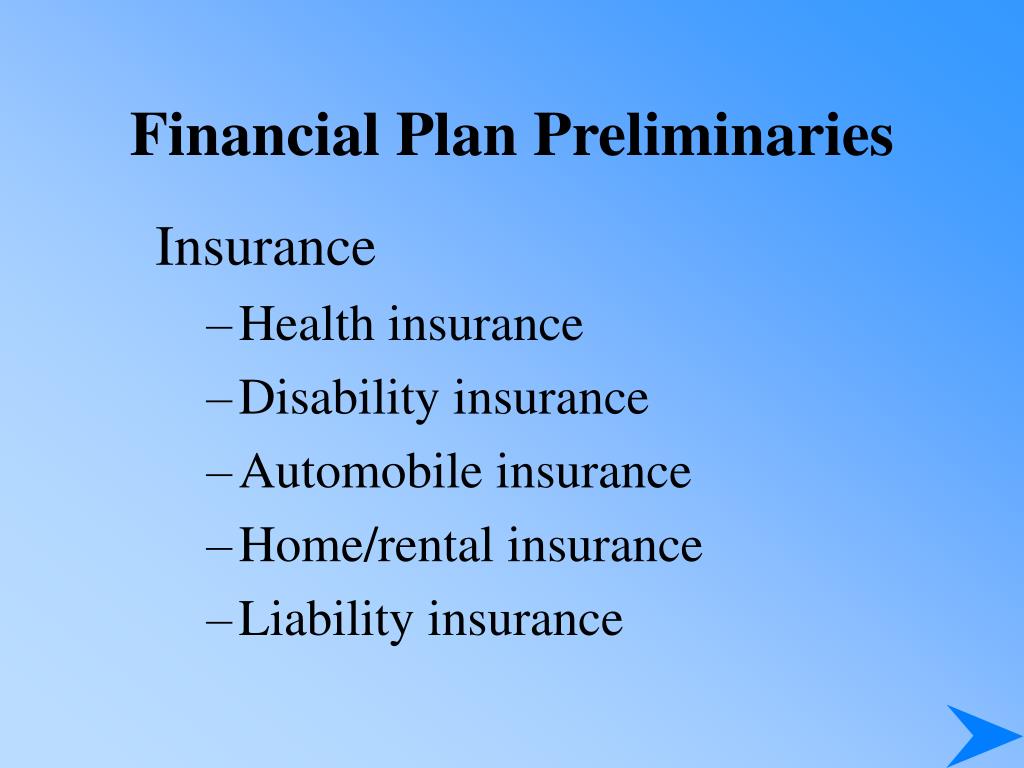 Financial Plan Preliminaries

Insurance

– Health insurance
– Disability insurance
– Automobile insurance
– Home/rental insurance
– Liability insurance